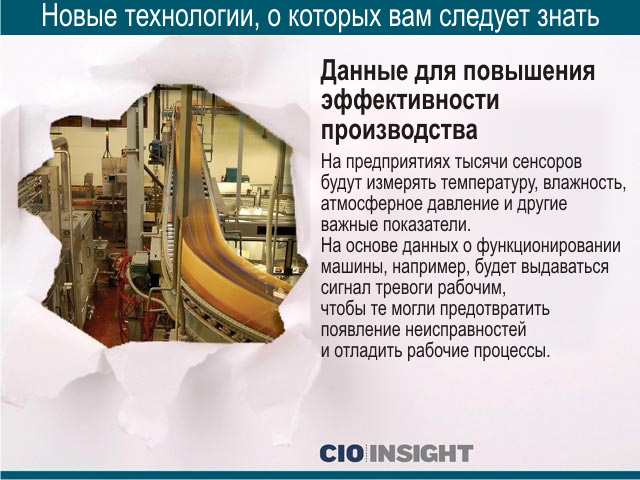 Новые технологии, о которых вам следует знать

Данные для повышения эффективности производства

На предприятиях тысячи сенсоров будут измерять температуру, влажность, атмосферное давление и другие важные показатели.
На основе данных о функционировании машины, например, будет выдаваться сигнал тревоги рабочим, чтобы те могли предотвратить появление неисправностей и отладить рабочие процессы.

CIO INSIGHT